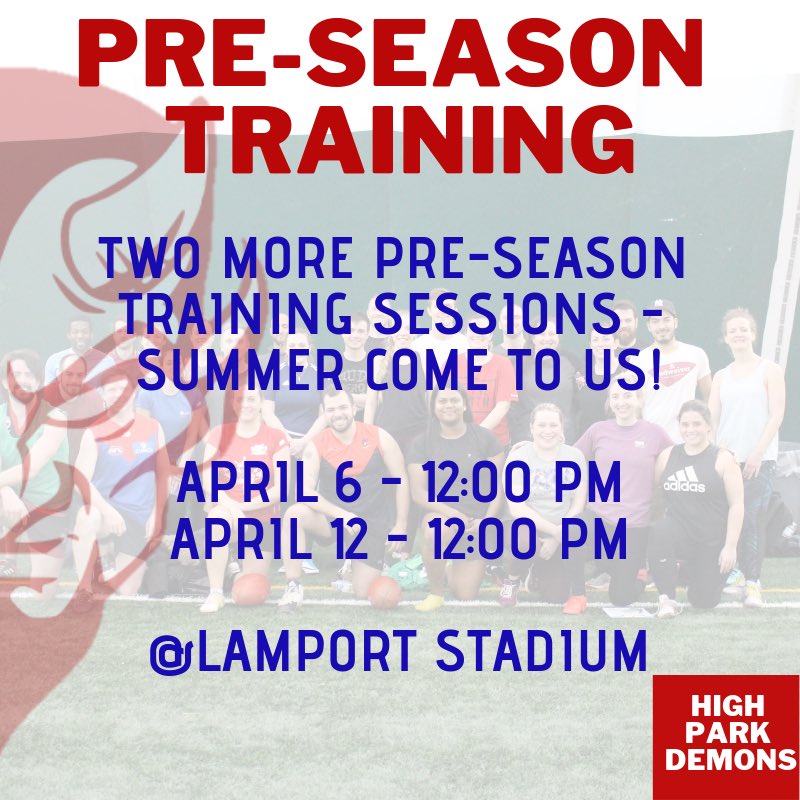 PRE-SEASON TRAINING

TWO MORE PRE-SEASON TRAINING SESSIONS - SUMMER COME TO US!

APRIL 6 - 12:00 PM
APRIL 12 - 12:00 PM

@LAMPORT STADIUM

adidas

HIGH PARK DEMONS